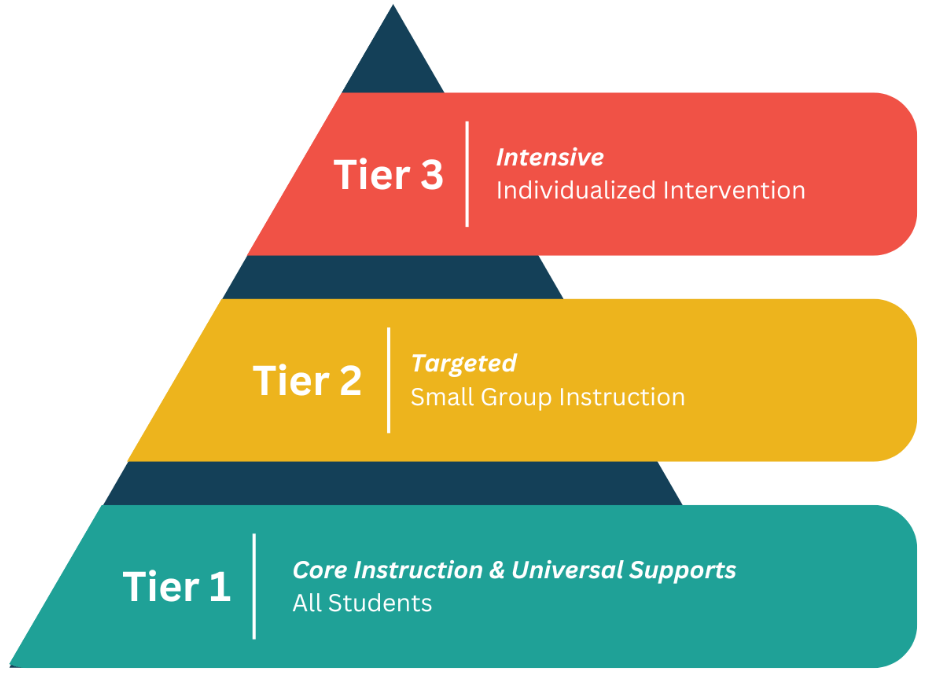 Tier 3
Intensive
Individualized Intervention

Tier 2
Targeted
Small Group Instruction

Tier 1
Core Instruction & Universal Supports
All Students